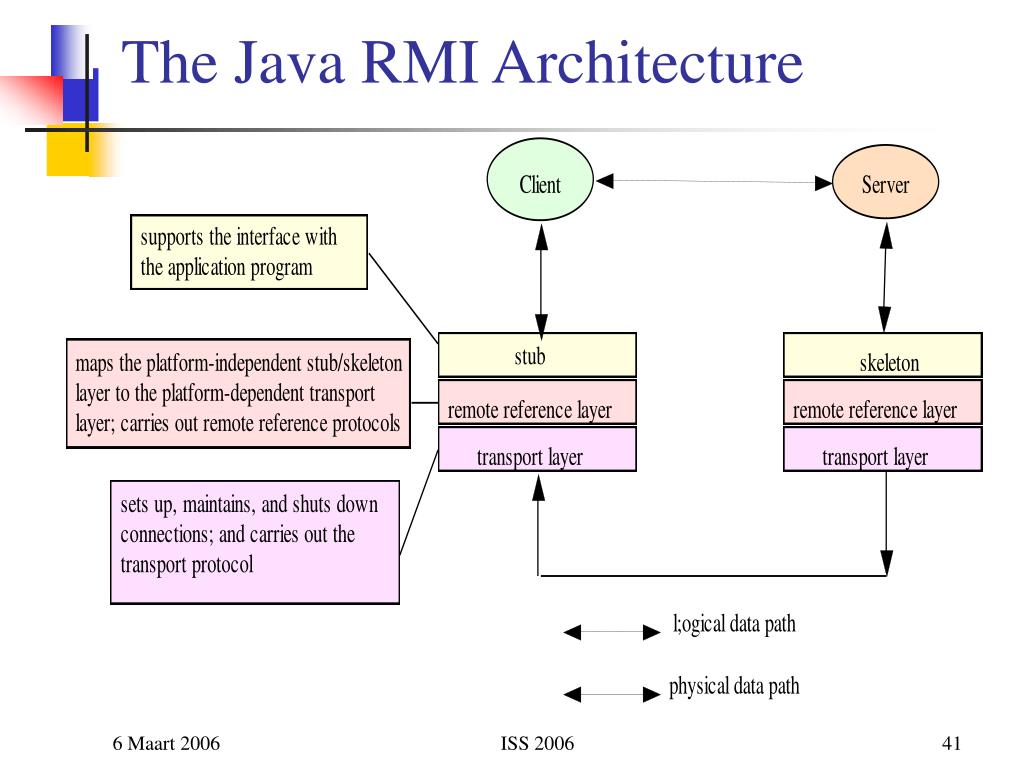 The Java RMI Architecture

Client

Server

supports the interface with the application program

maps the platform-independent stub/skeleton layer to the platform-dependent transport layer; carries out remote reference protocols

sets up, maintains, and shuts down connections; and carries out the transport protocol

stub

remote reference layer

transport layer

skeleton

remote reference layer

transport layer

l;ogical data path

physical data path

6 Maart 2006

ISS 2006

41